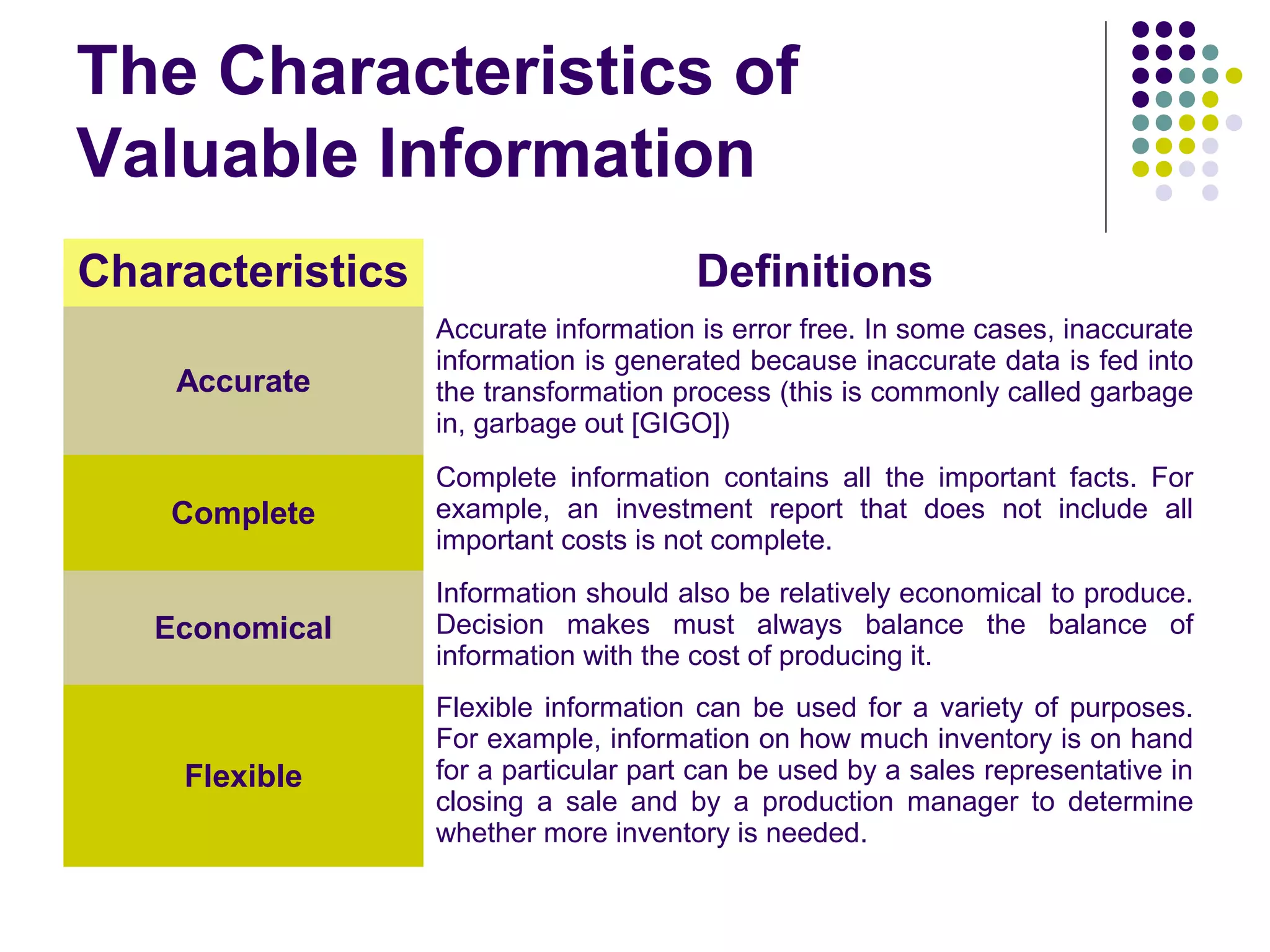 The Characteristics of Valuable Information

| Characteristics | Definitions |
|---|---|
| Accurate | Accurate information is error free. In some cases, inaccurate information is generated because inaccurate data is fed into the transformation process (this is commonly called garbage in, garbage out [GIGO]) |
| Complete | Complete information contains all the important facts. For example, an investment report that does not include all important costs is not complete. |
| Economical | Information should also be relatively economical to produce. Decision makes must always balance the balance of information with the cost of producing it. |
| Flexible | Flexible information can be used for a variety of purposes. For example, information on how much inventory is on hand for a particular part can be used by a sales representative in closing a sale and by a production manager to determine whether more inventory is needed. |